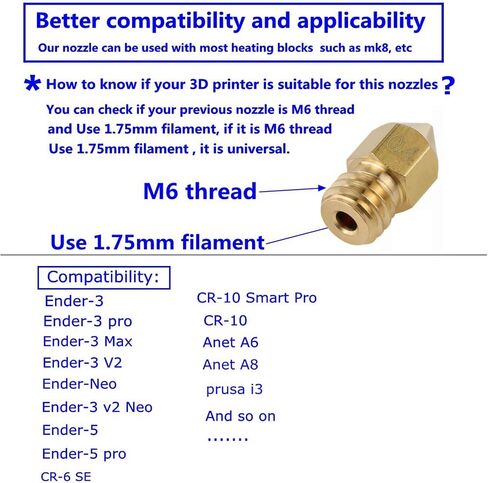 Better compatibility and applicability

Our nozzle can be used with most heating blocks such as mk8, etc

* How to know if your 3D printer is suitable for this nozzles ?

You can check if your previous nozzle is M6 thread and Use 1.75mm filament, if it is M6 thread Use 1.75mm filament , it is universal.

M6 thread

Use 1.75mm filament

Compatibility:

Ender-3
Ender-3 pro
Ender-3 Max
Ender-3 V2
Ender-Neo
Ender-3 v2 Neo
Ender-5
Ender-5 pro
CR-6 SE

CR-10 Smart Pro
CR-10
Anet A6
Anet A8
prusa i3
And so on
.......